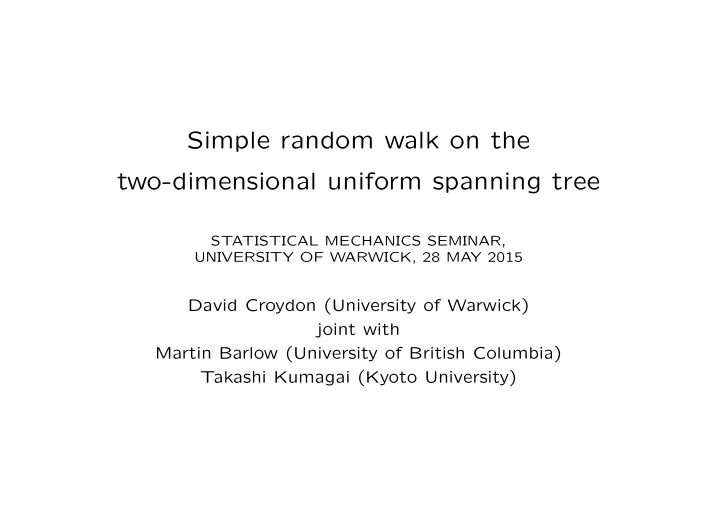 Simple random walk on the two-dimensional uniform spanning tree

STATISTICAL MECHANICS SEMINAR, UNIVERSITY OF WARWICK, 28 MAY 2015

David Croydon (University of Warwick)
joint with
Martin Barlow (University of British Columbia)
Takashi Kumagai (Kyoto University)